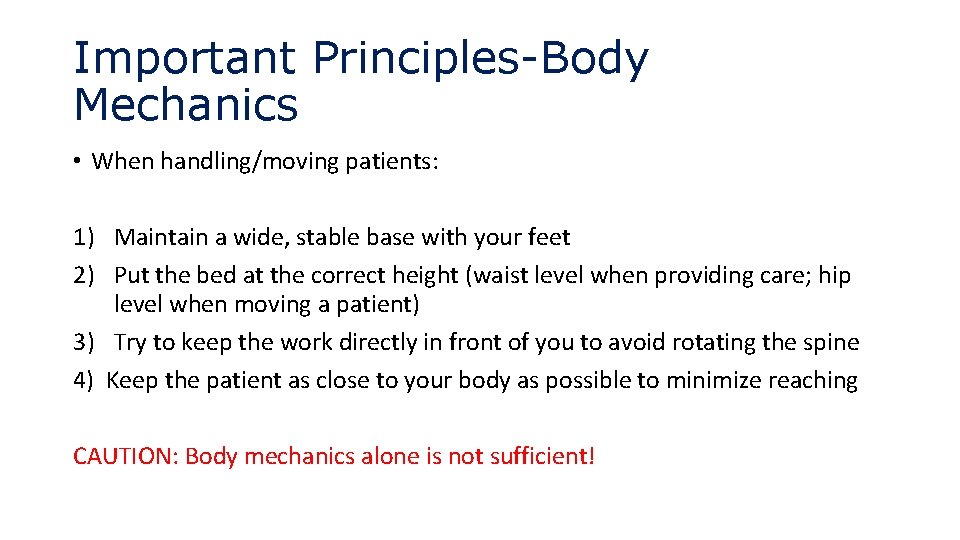 Important Principles-Body Mechanics

• When handling/moving patients:

1) Maintain a wide, stable base with your feet
2) Put the bed at the correct height (waist level when providing care; hip level when moving a patient)
3) Try to keep the work directly in front of you to avoid rotating the spine
4) Keep the patient as close to your body as possible to minimize reaching

CAUTION: Body mechanics alone is not sufficient!